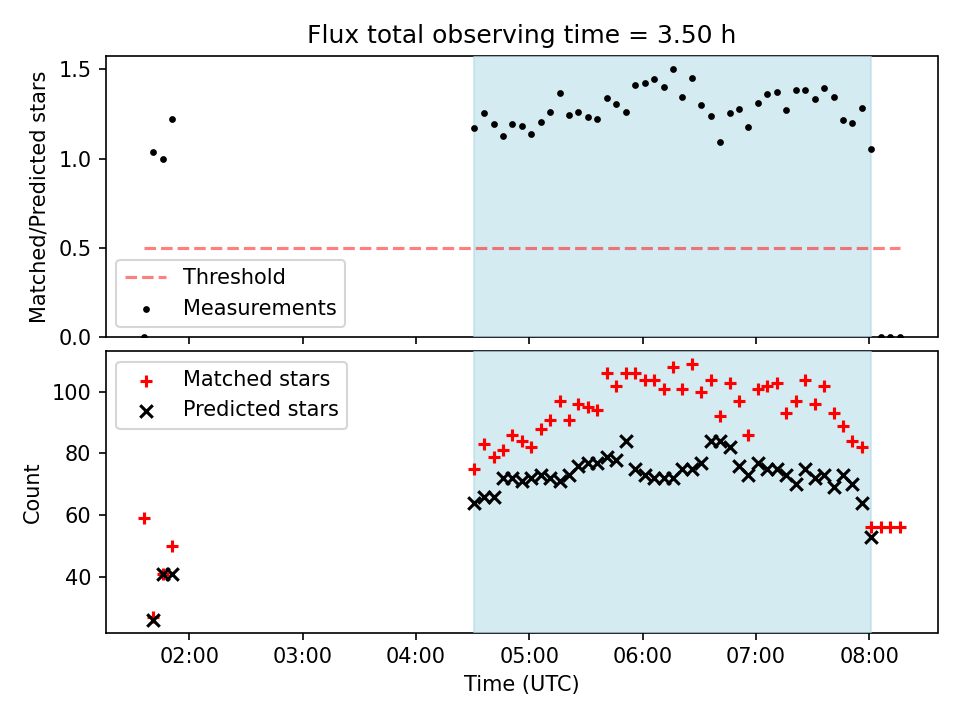 Flux total observing time = 3.50 h

Matched/Predicted stars

1.5
1.0
0.5
0.0

Threshold
Measurements

Matched stars
Predicted stars

Count

100
80
60
40

02:00
03:00
04:00
05:00
06:00
07:00
08:00

Time (UTC)